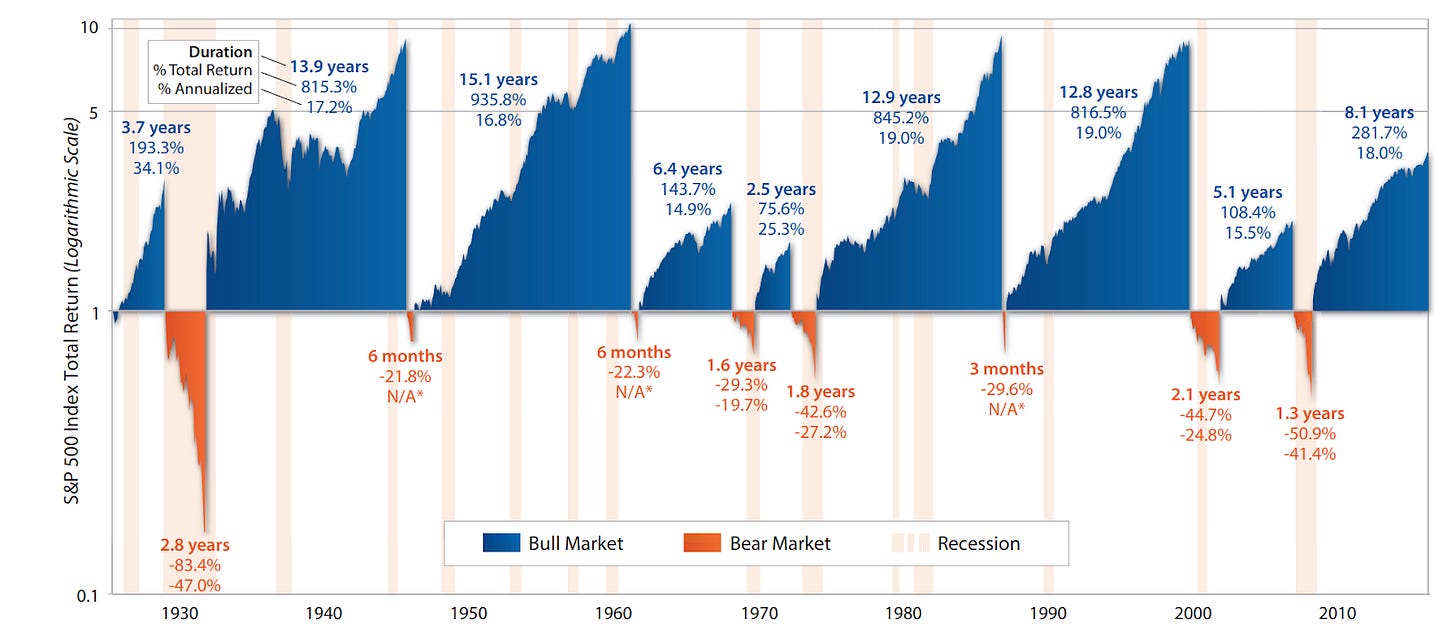 S&P 500 Index Total Return (Logarithmic Scale)

10
5
1
0.1

Duration
% Total Return
% Annualized

3.7 years
193.3%
34.1%

13.9 years
815.3%
17.2%

15.1 years
935.8%
16.8%

6.4 years
143.7%
14.9%

2.5 years
75.6%
25.3%

12.9 years
845.2%
19.0%

12.8 years
816.5%
19.0%

5.1 years
108.4%
15.5%

8.1 years
281.7%
18.0%

2.8 years
-83.4%
-47.0%

6 months
-21.8%
N/A*

6 months
-22.3%
N/A*

1.6 years
-29.3%
-19.7%

1.8 years
-42.6%
-27.2%

3 months
-29.6%
N/A*

2.1 years
-44.7%
-24.8%

1.3 years
-50.9%
-41.4%

Bull Market
Bear Market
Recession

1930
1940
1950
1960
1970
1980
1990
2000
2010